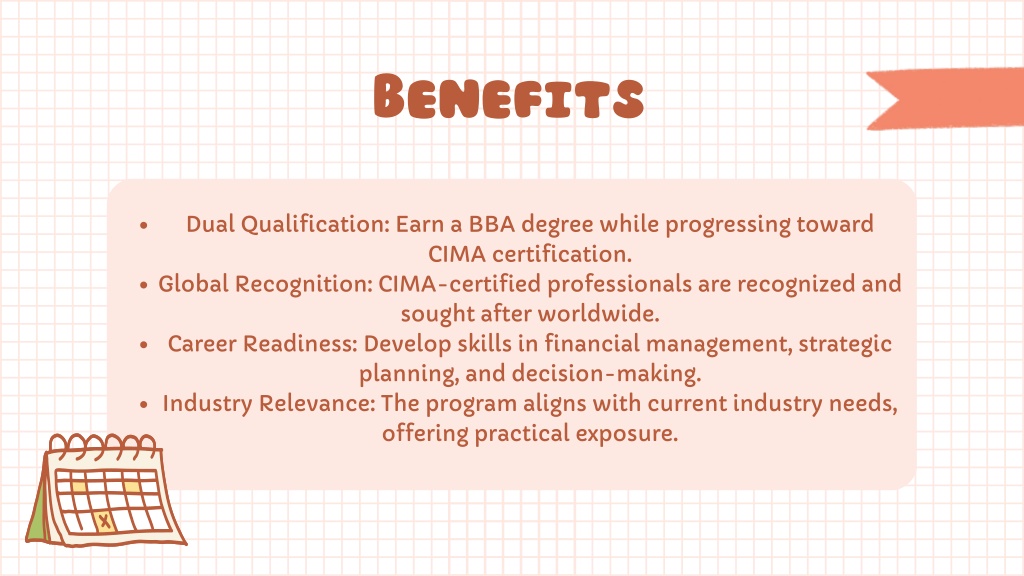 Benefits

• Dual Qualification: Earn a BBA degree while progressing toward CIMA certification.
• Global Recognition: CIMA-certified professionals are recognized and sought after worldwide.
• Career Readiness: Develop skills in financial management, strategic planning, and decision-making.
• Industry Relevance: The program aligns with current industry needs, offering practical exposure.